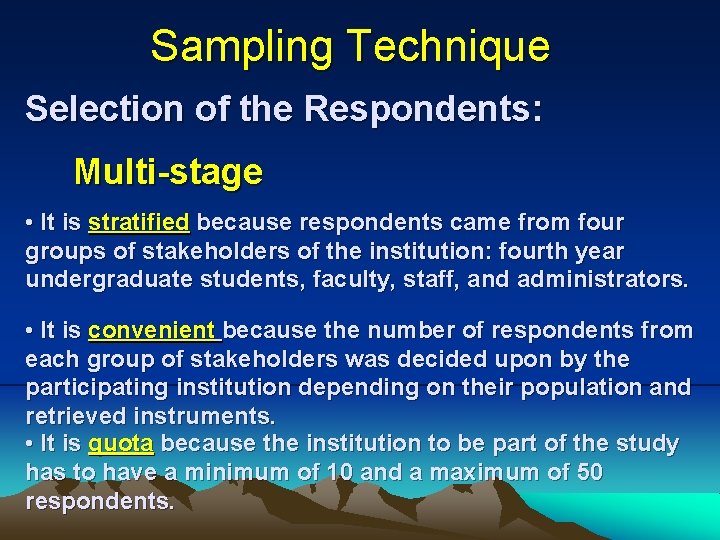 Sampling Technique

Selection of the Respondents:

Multi-stage

• It is stratified because respondents came from four groups of stakeholders of the institution: fourth year undergraduate students, faculty, staff, and administrators.

• It is convenient because the number of respondents from each group of stakeholders was decided upon by the participating institution depending on their population and retrieved instruments.

• It is quota because the institution to be part of the study has to have a minimum of 10 and a maximum of 50 respondents.